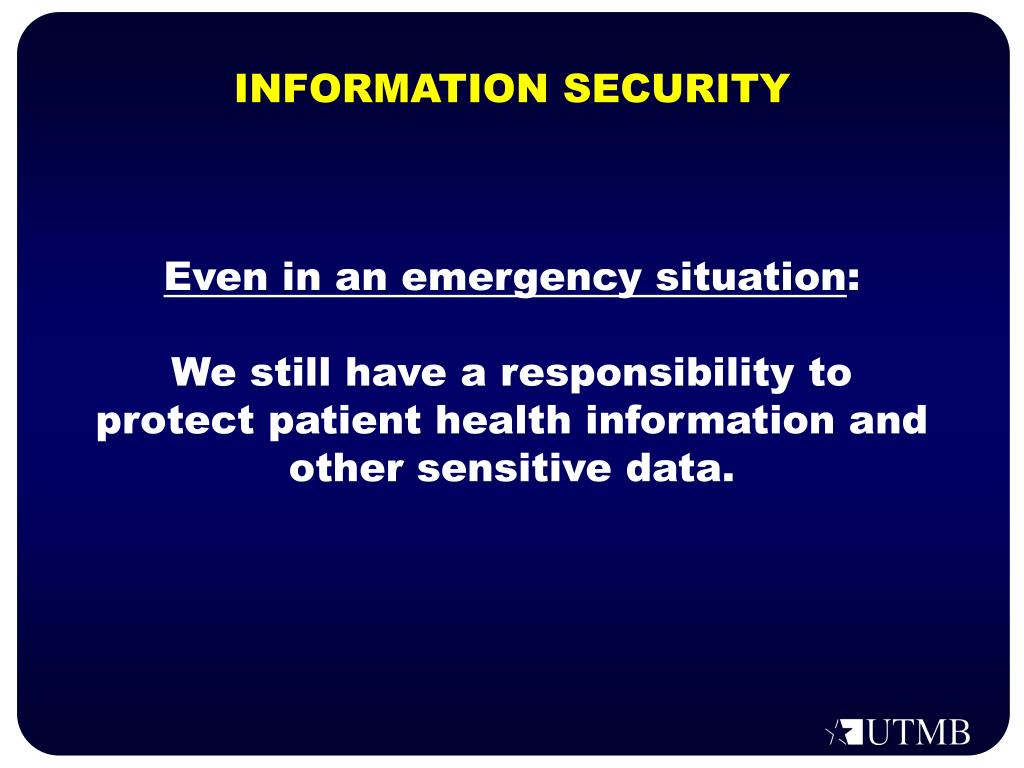 INFORMATION SECURITY

Even in an emergency situation:

We still have a responsibility to protect patient health information and other sensitive data.

UTMB